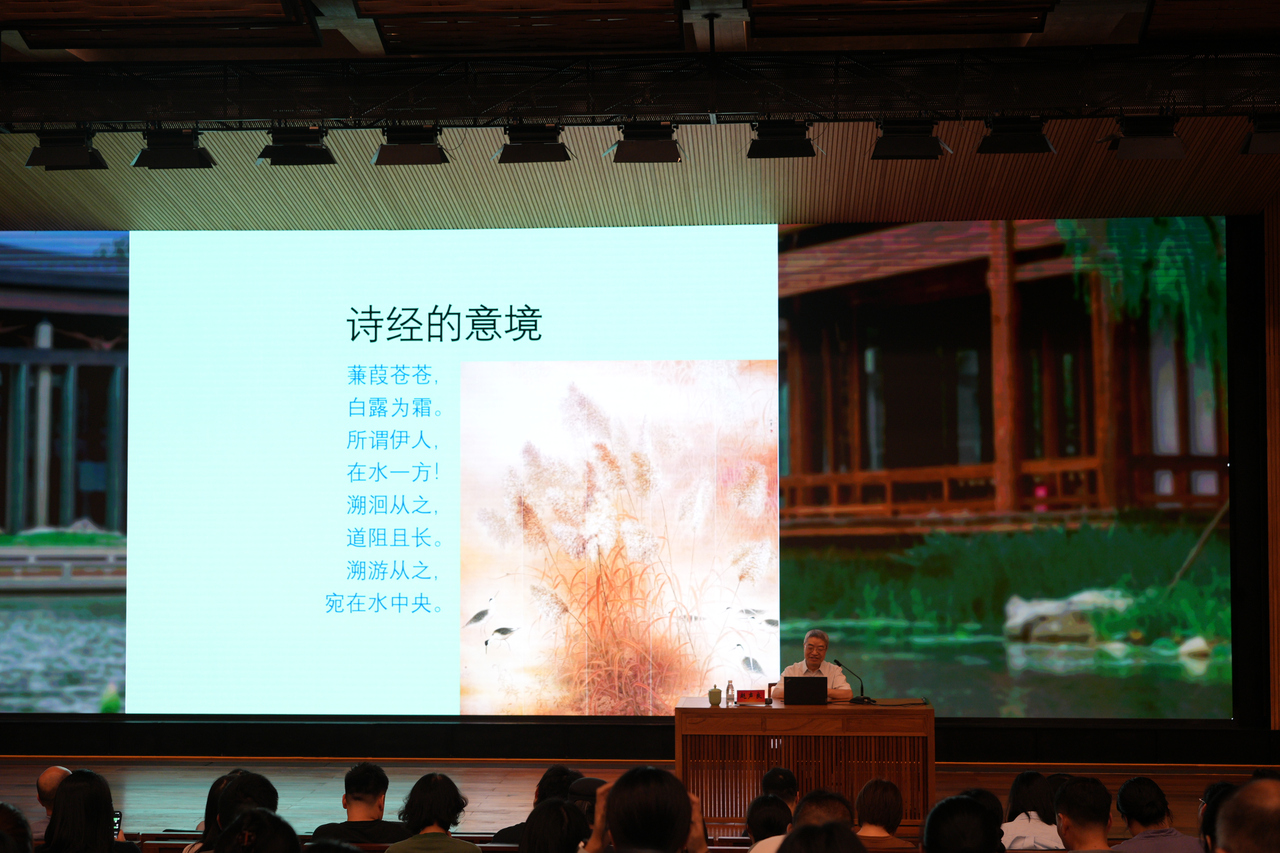 诗经的意境

蒹葭苍苍，
白露为霜。
所谓伊人，
在水一方！
溯洄从之，
道阻且长。
溯游从之，
宛在水中央。